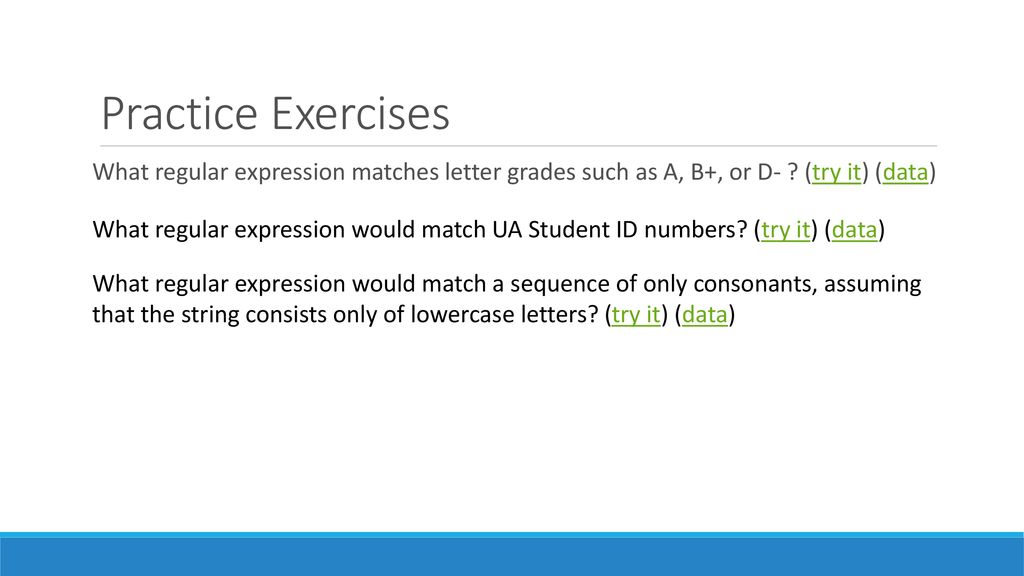 Practice Exercises

What regular expression matches letter grades such as A, B+, or D- ? (try it) (data)

What regular expression would match UA Student ID numbers? (try it) (data)

What regular expression would match a sequence of only consonants, assuming that the string consists only of lowercase letters? (try it) (data)